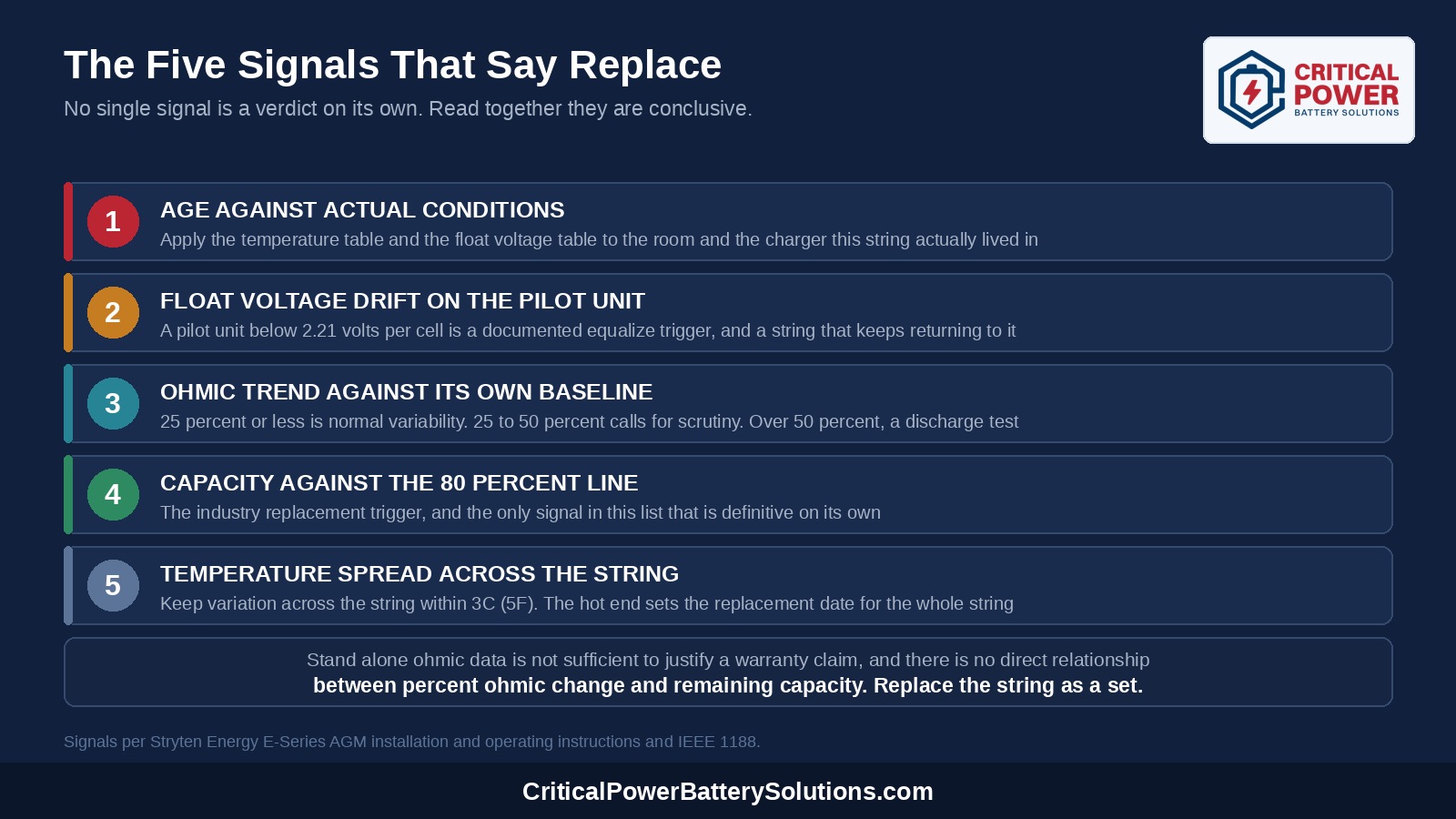 The Five Signals That Say Replace

No single signal is a verdict on its own. Read together they are conclusive.

CRITICAL POWER
BATTERY SOLUTIONS

1
AGE AGAINST ACTUAL CONDITIONS
Apply the temperature table and the float voltage table to the room and the charger this string actually lived in

2
FLOAT VOLTAGE DRIFT ON THE PILOT UNIT
A pilot unit below 2.21 volts per cell is a documented equalize trigger, and a string that keeps returning to it

3
OHMIC TREND AGAINST ITS OWN BASELINE
25 percent or less is normal variability. 25 to 50 percent calls for scrutiny. Over 50 percent, a discharge test

4
CAPACITY AGAINST THE 80 PERCENT LINE
The industry replacement trigger, and the only signal in this list that is definitive on its own

5
TEMPERATURE SPREAD ACROSS THE STRING
Keep variation across the string within 3C (5F). The hot end sets the replacement date for the whole string

Stand alone ohmic data is not sufficient to justify a warranty claim, and there is no direct relationship between percent ohmic change and remaining capacity. Replace the string as a set.

Signals per Stryten Energy E-Series AGM installation and operating instructions and IEEE 1188.

CriticalPowerBatterySolutions.com